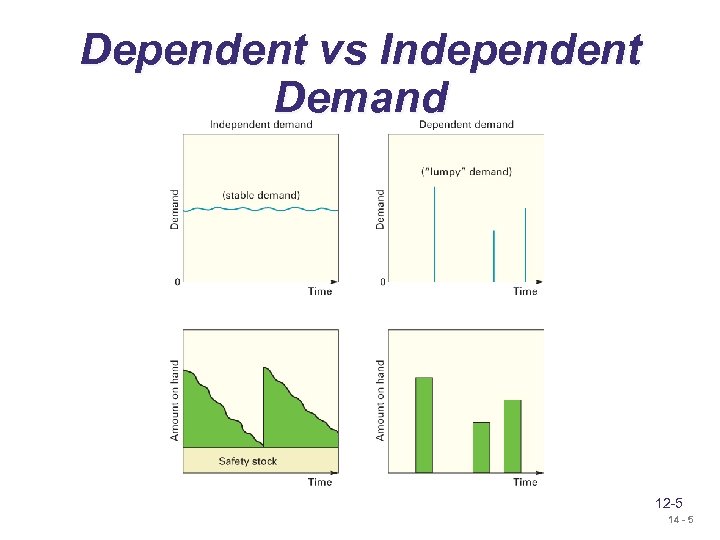 Dependent vs Independent Demand

Independent demand

(stable demand)

Demand

0

Time

Dependent demand

("lumpy" demand)

Demand

0

Time

Amount on hand

Safety stock

Time

Amount on hand

Time

12-5

14 - 5